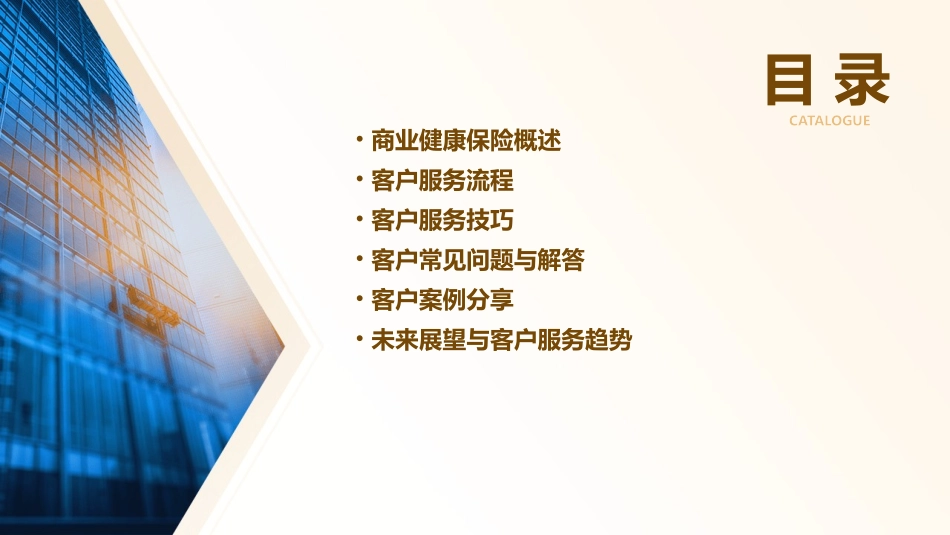 目录
CATALOGUE

• 商业健康保险概述
• 客户服务流程
• 客户服务技巧
• 客户常见问题与解答
• 客户案例分享
• 未来展望与客户服务趋势